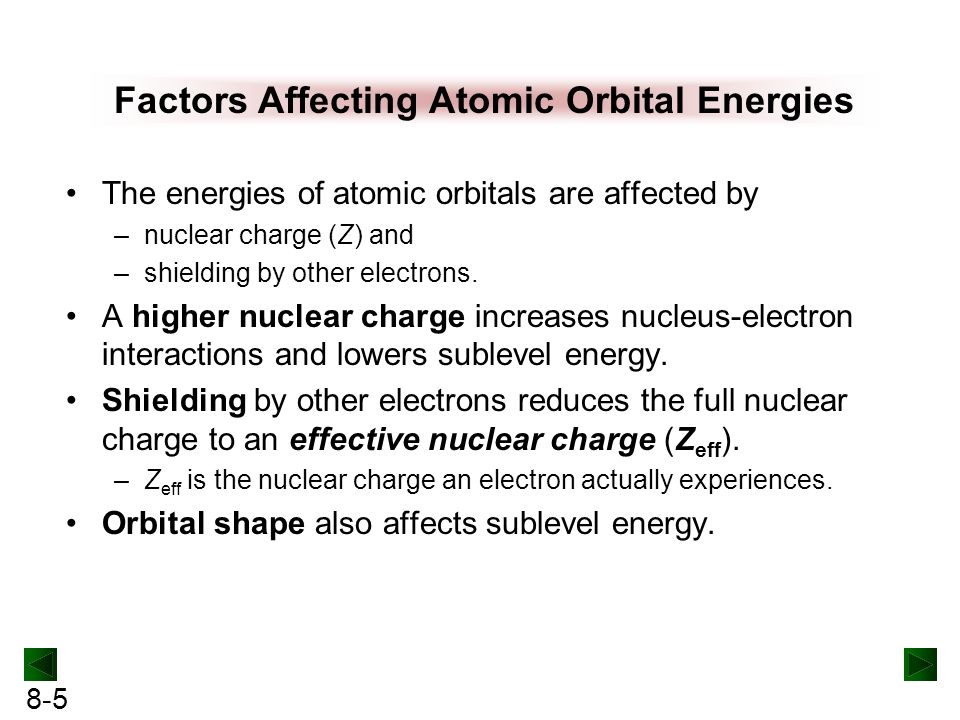 Factors Affecting Atomic Orbital Energies

• The energies of atomic orbitals are affected by
– nuclear charge ($Z$) and
– shielding by other electrons.

• A higher nuclear charge increases nucleus-electron interactions and lowers sublevel energy.

• Shielding by other electrons reduces the full nuclear charge to an effective nuclear charge ($Z_{eff}$).
– $Z_{eff}$ is the nuclear charge an electron actually experiences.

• Orbital shape also affects sublevel energy.

8-5